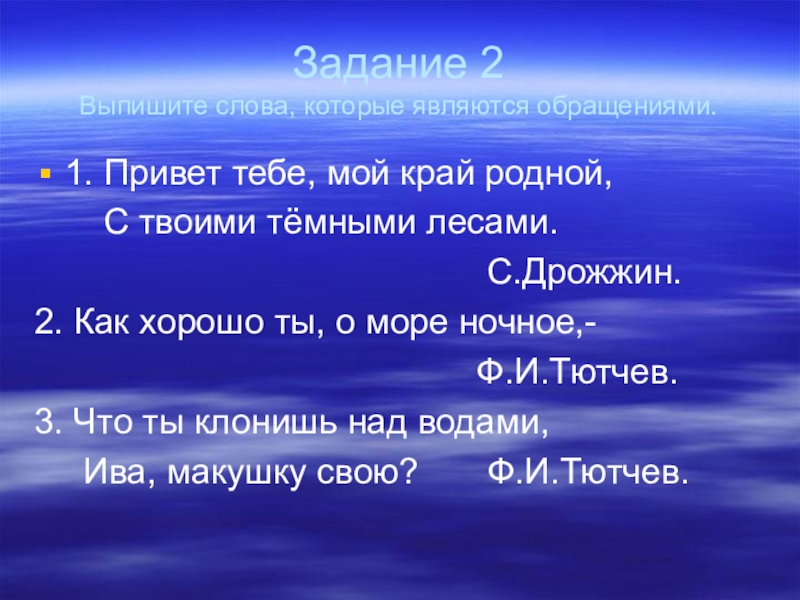 Задание 2
Выпишите слова, которые являются обращениями.

1. Привет тебе, мой край родной,
С твоими тёмными лесами.
С.Дрожжин.

2. Как хорошо ты, о море ночное,-
Ф.И.Тютчев.

3. Что ты клонишь над водами,
Ива, макушку свою? Ф.И.Тютчев.